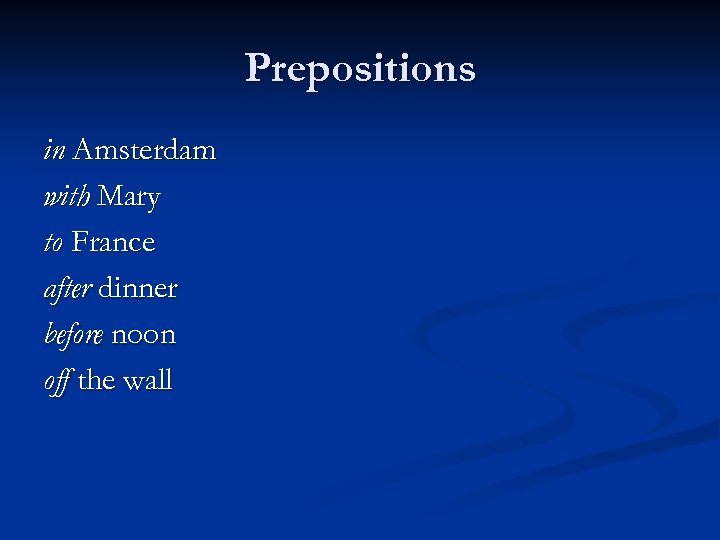 Prepositions

in Amsterdam
with Mary
to France
after dinner
before noon
off the wall